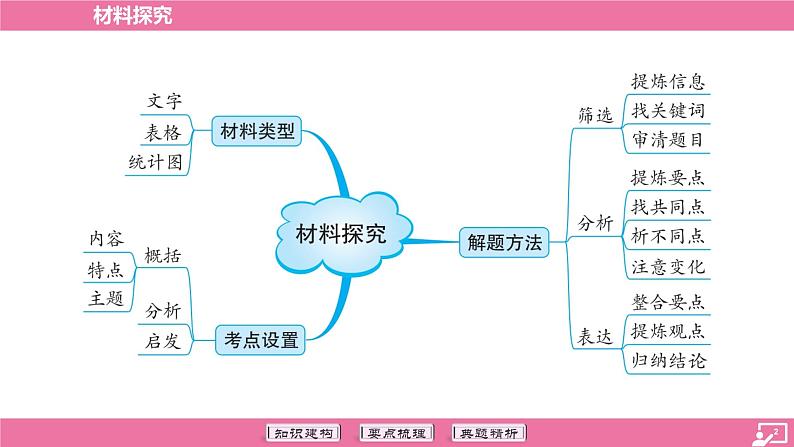 材料探究

材料探究

材料类型
文字
表格
统计图

考点设置
概括
内容
特点
主题
分析
启发

解题方法
筛选
提炼信息
找关键词
审清题目
分析
提炼要点
找共同点
析不同点
注意变化
表达
整合要点
提炼观点
归纳结论

知识建构
要点梳理
典题精析
2